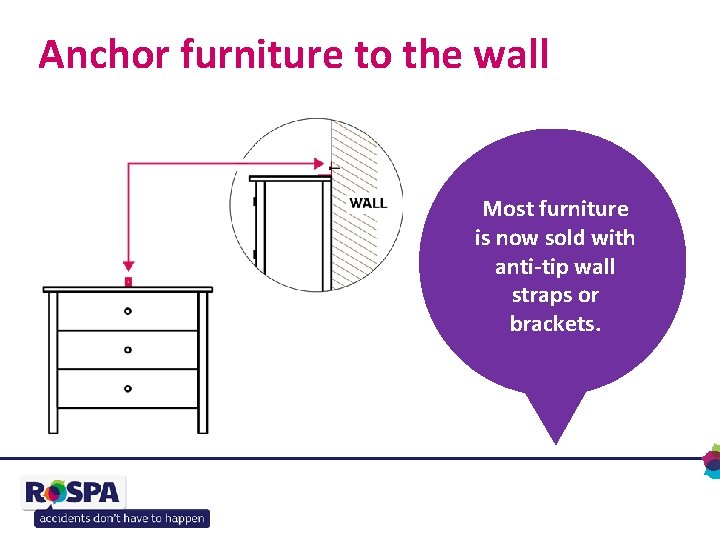 Anchor furniture to the wall

WALL

Most furniture is now sold with anti-tip wall straps or brackets.

ROSPA
accidents don't have to happen